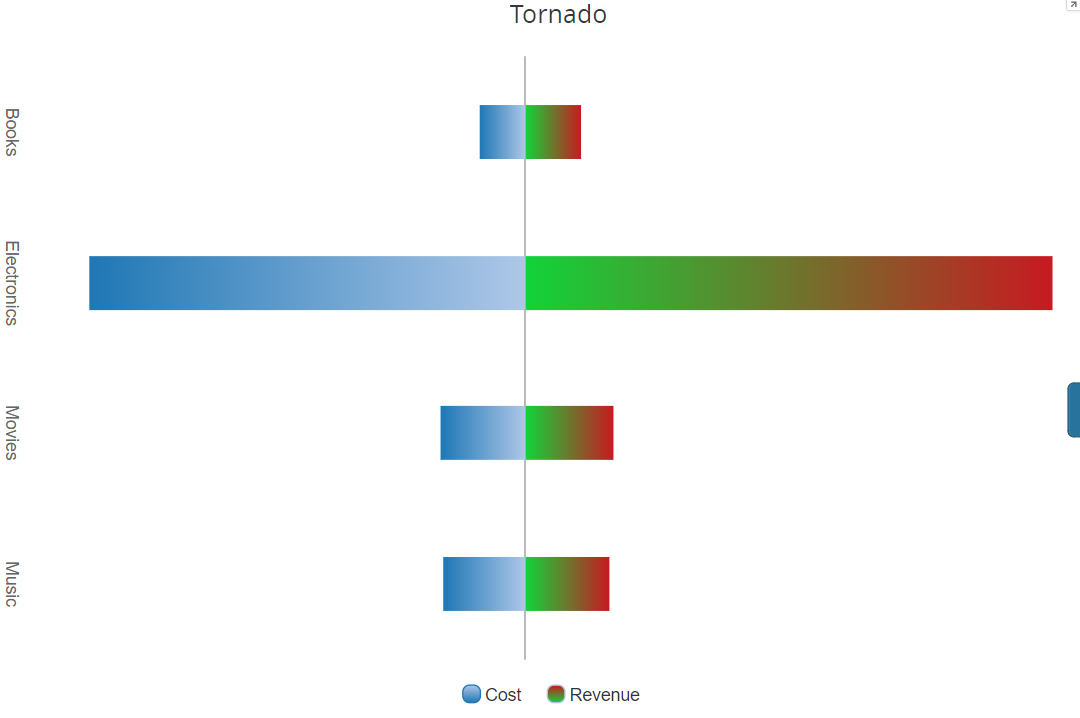 Tornado

Books

Electronics

Movies

Music

Cost Revenue